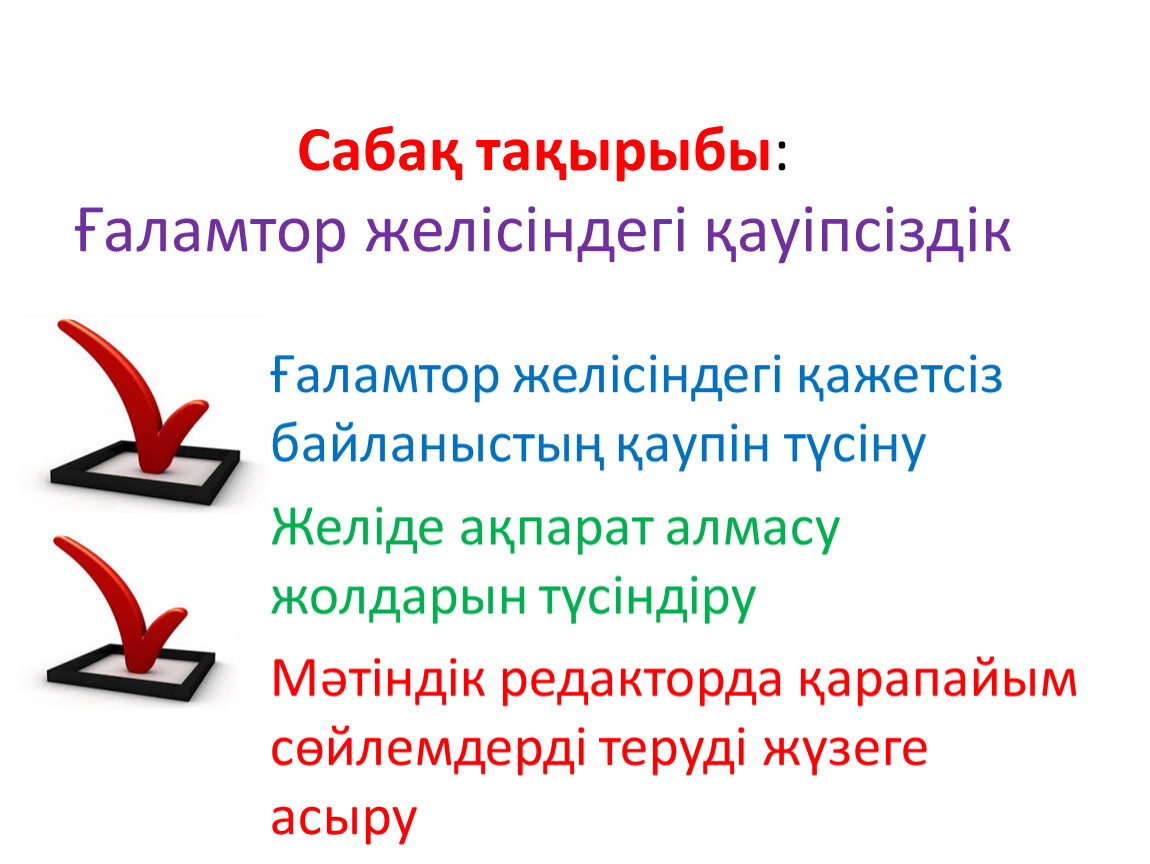 Сабақ тақырыбы:
Ғаламтор желісіндегі қауіпсіздік

Ғаламтор желісіндегі қажетсіз байланыстың қаупін түсіну

Желіде ақпарат алмасу жолдарын түсіндіру

Мәтіндік редакторда қарапайым сөйлемдерді теруді жүзеге асыру